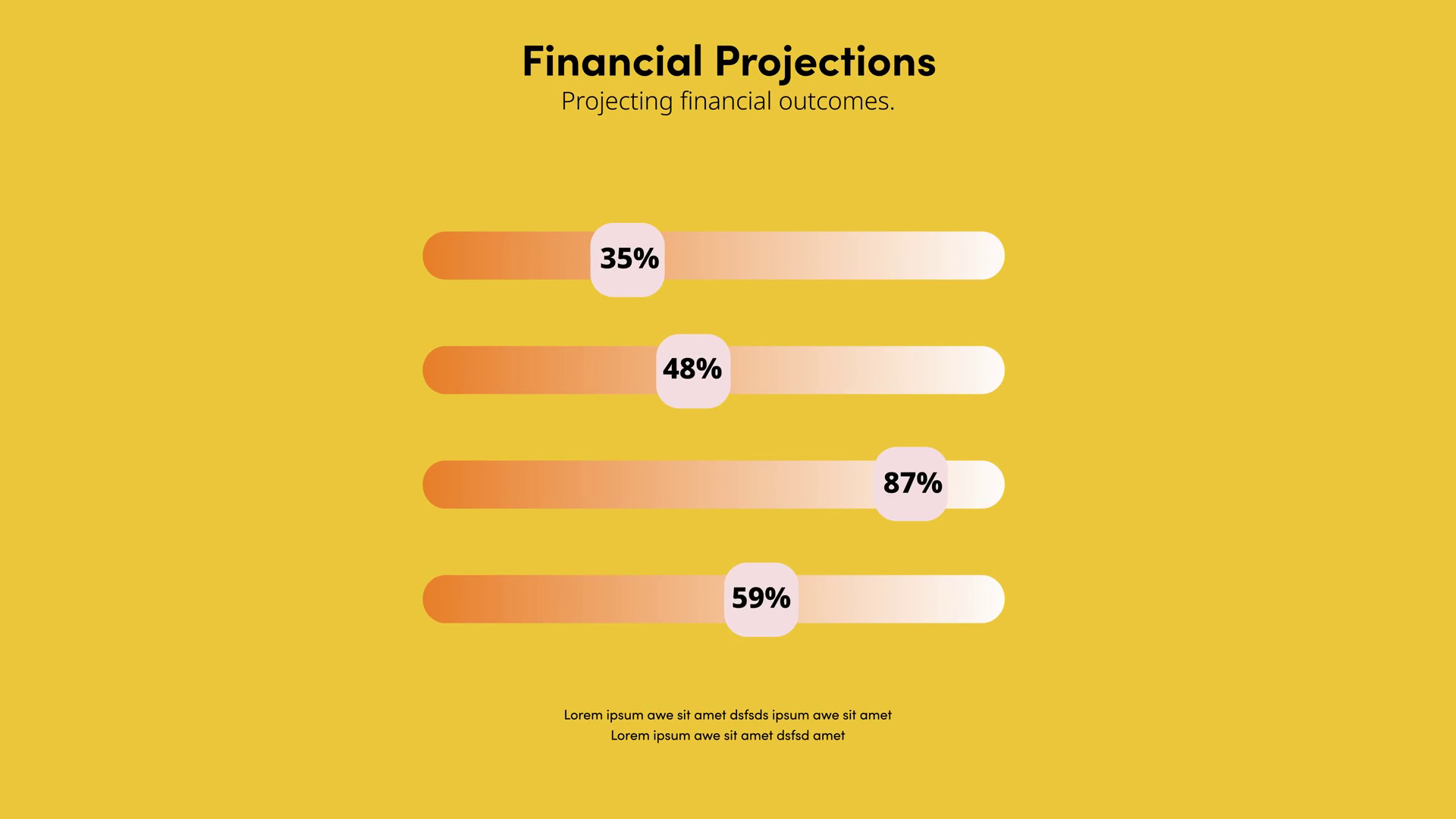 Financial Projections
Projecting financial outcomes.

35%

48%

87%

59%

Lorem ipsum awe sit amet dsfsds ipsum awe sit amet
Lorem ipsum awe sit amet dsfsd amet